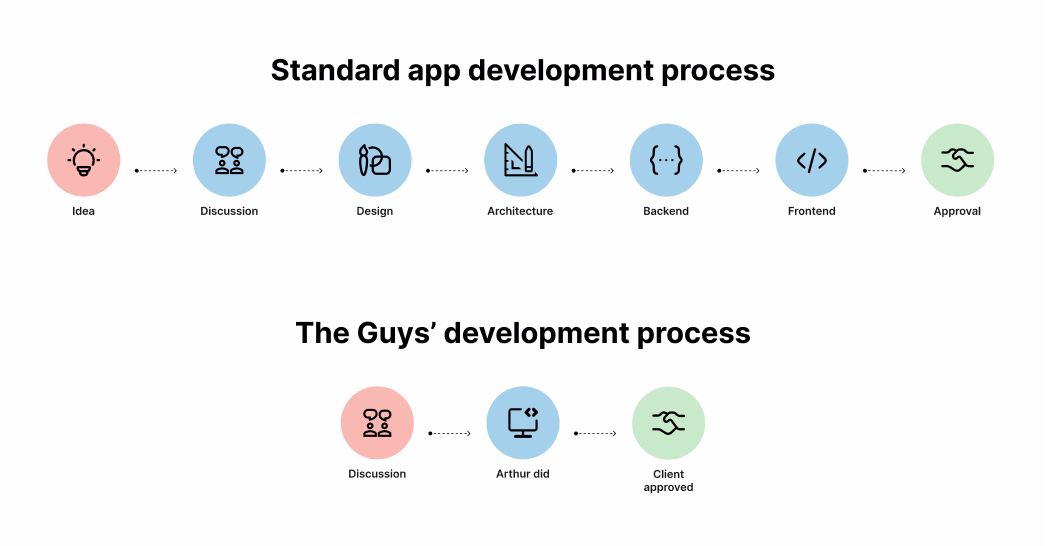 Standard app development process

Idea

Discussion

Design

Architecture

Backend

Frontend

Approval

The Guys’ development process

Discussion

Arthur did

Client approved